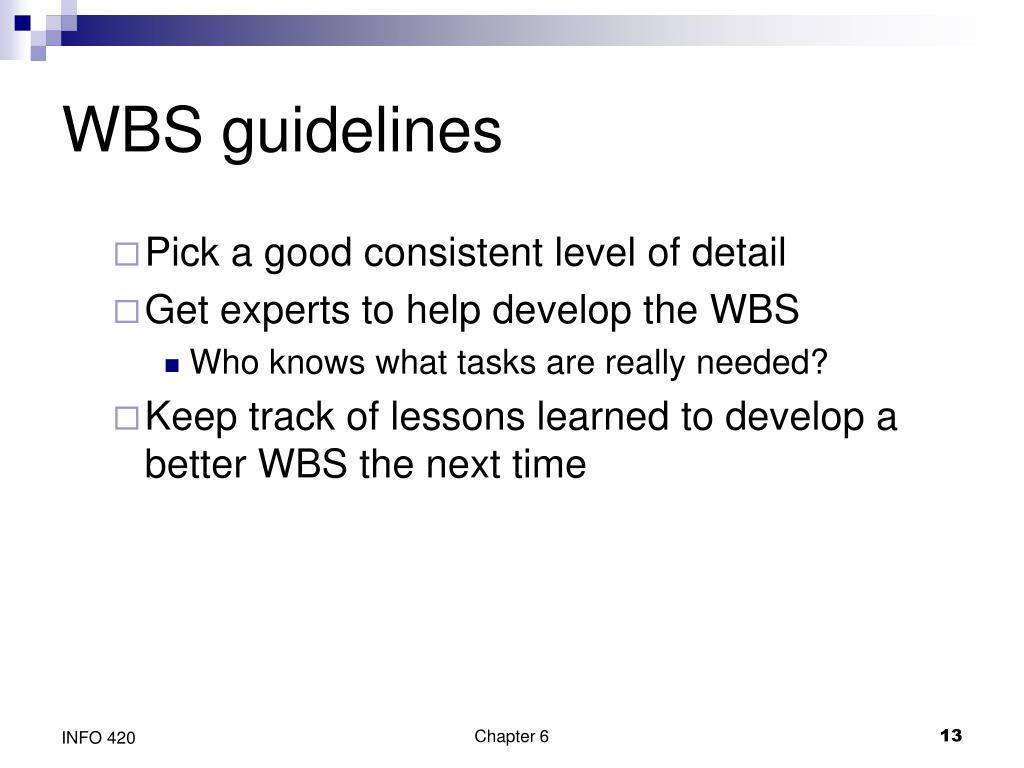 WBS guidelines

Pick a good consistent level of detail

Get experts to help develop the WBS

Who knows what tasks are really needed?

Keep track of lessons learned to develop a better WBS the next time

INFO 420

Chapter 6

13